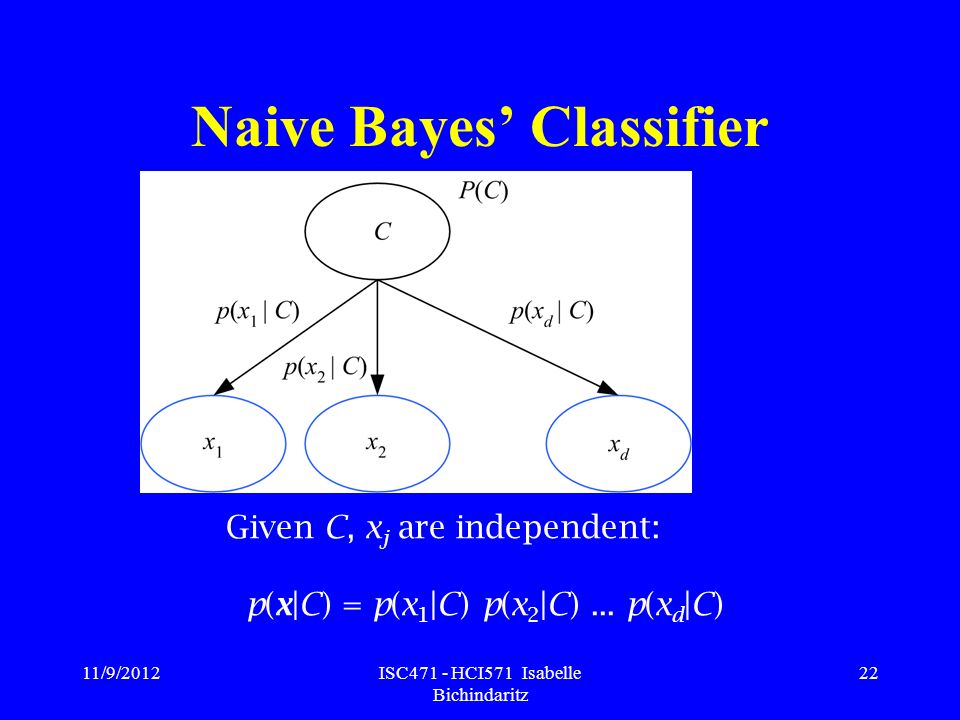 Naive Bayes' Classifier

$P(C)$

$C$

$p(x_1 \mid C)$

$p(x_2 \mid C)$

$p(x_d \mid C)$

$x_1$

$x_2$

$x_d$

Given $C$, $x_j$ are independent:

$p(\mathbf{x}|C) = p(x_1|C)\ p(x_2|C)\ \ldots\ p(x_d|C)$

11/9/2012

ISC471 - HCI571 Isabelle Bichindaritz

22